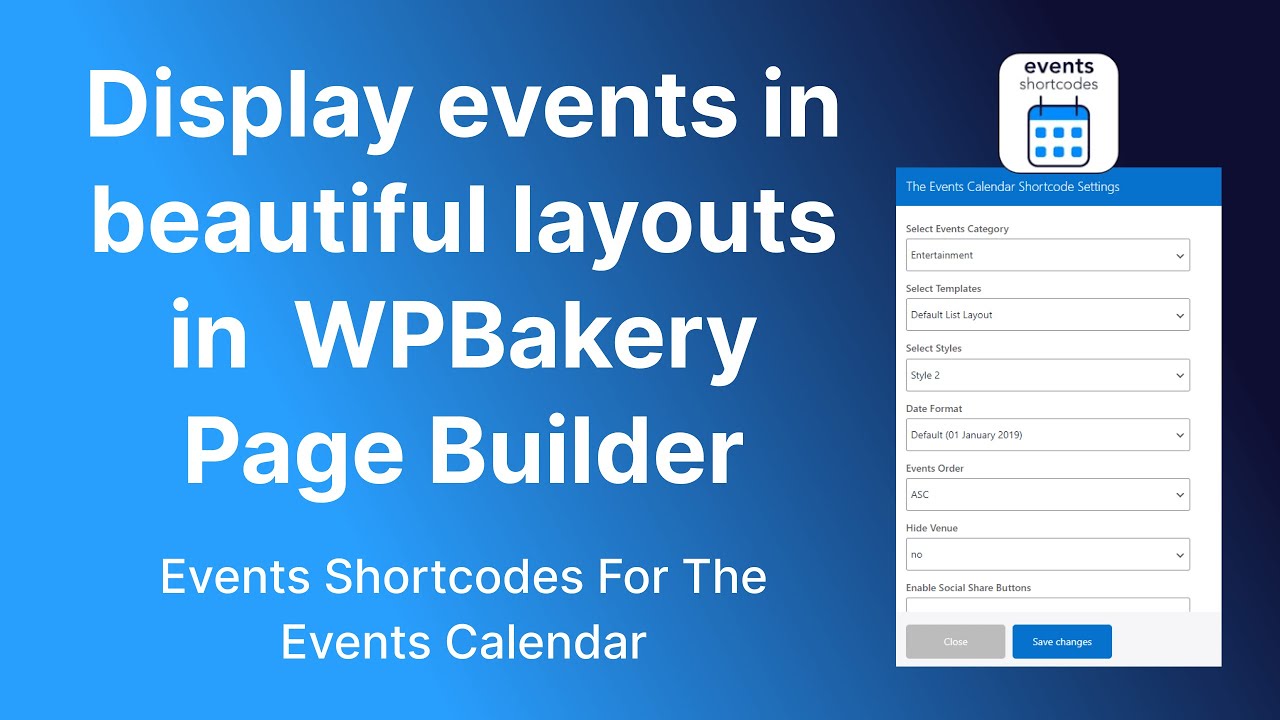 Display events in beautiful layouts in WPBakery Page Builder

Events Shortcodes For The Events Calendar

events
shortcodes

The Events Calendar Shortcode Settings

Select Events Category
Entertainment

Select Templates
Default List Layout

Select Styles
Style 2

Date Format
Default (01 January 2019)

Events Order
ASC

Hide Venue
no

Enable Social Share Buttons

Close
Save changes